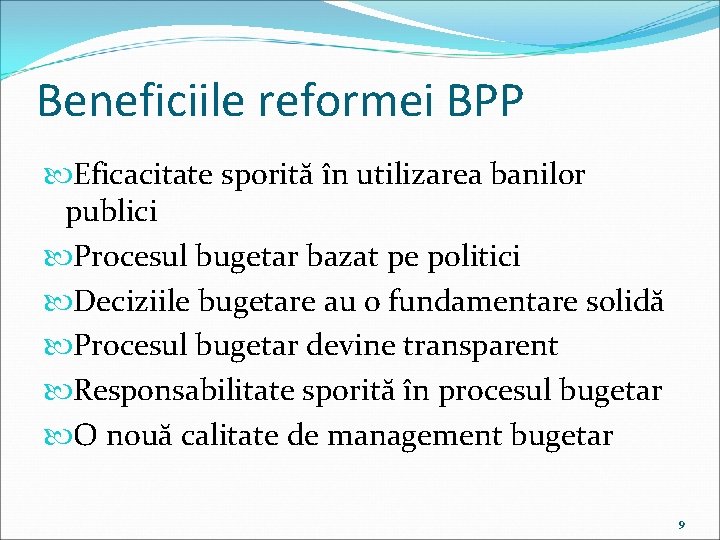 Beneficiile reformei BPP

Eficacitate sporită în utilizarea banilor publici

Procesul bugetar bazat pe politici

Deciziile bugetare au o fundamentare solidă

Procesul bugetar devine transparent

Responsabilitate sporită în procesul bugetar

O nouă calitate de management bugetar

9